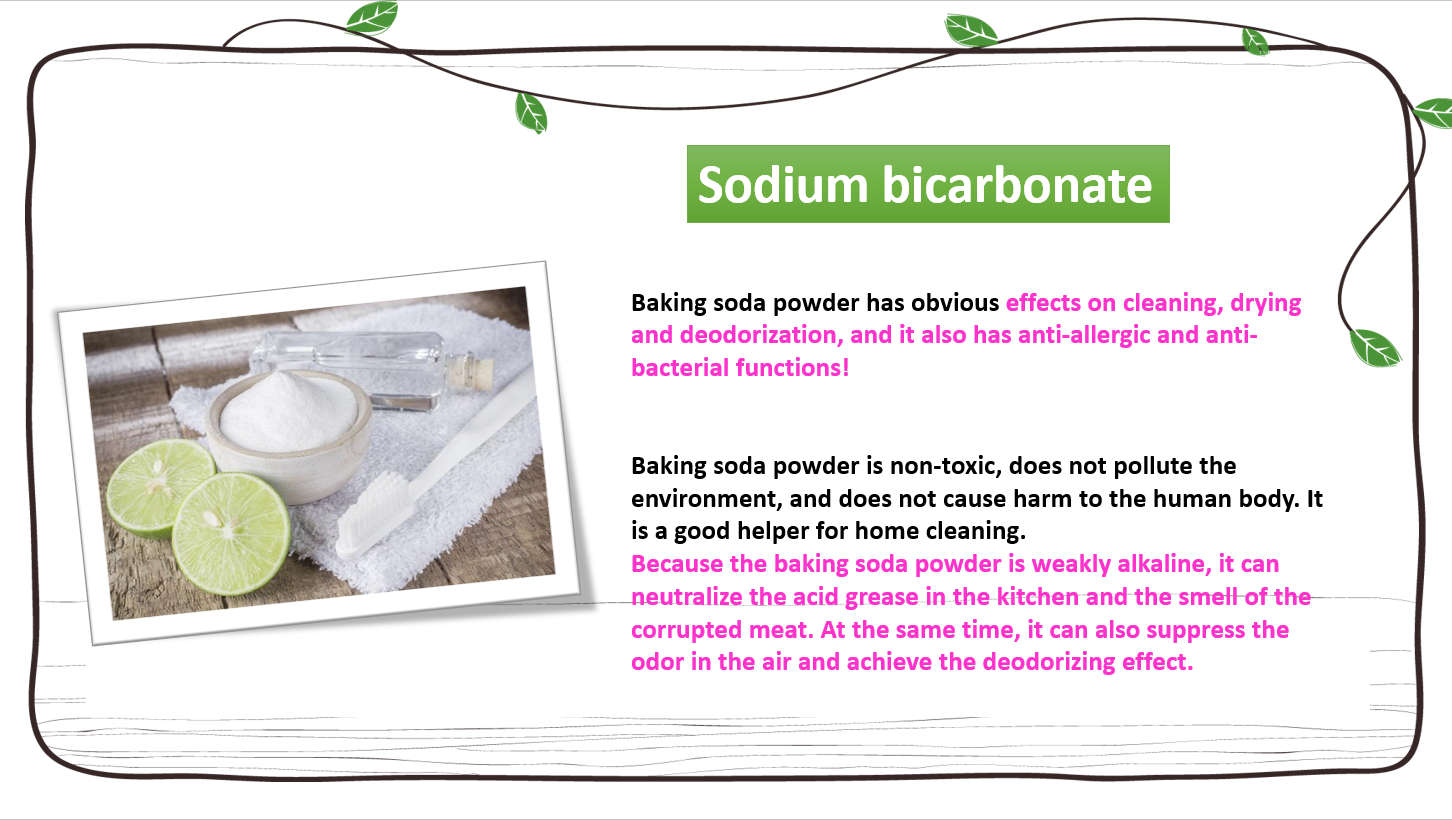 Sodium bicarbonate

Baking soda powder has obvious effects on cleaning, drying and deodorization, and it also has anti-allergic and anti-bacterial functions!

Baking soda powder is non-toxic, does not pollute the environment, and does not cause harm to the human body. It is a good helper for home cleaning.
Because the baking soda powder is weakly alkaline, it can neutralize the acid grease in the kitchen and the smell of the corrupted meat. At the same time, it can also suppress the odor in the air and achieve the deodorizing effect.